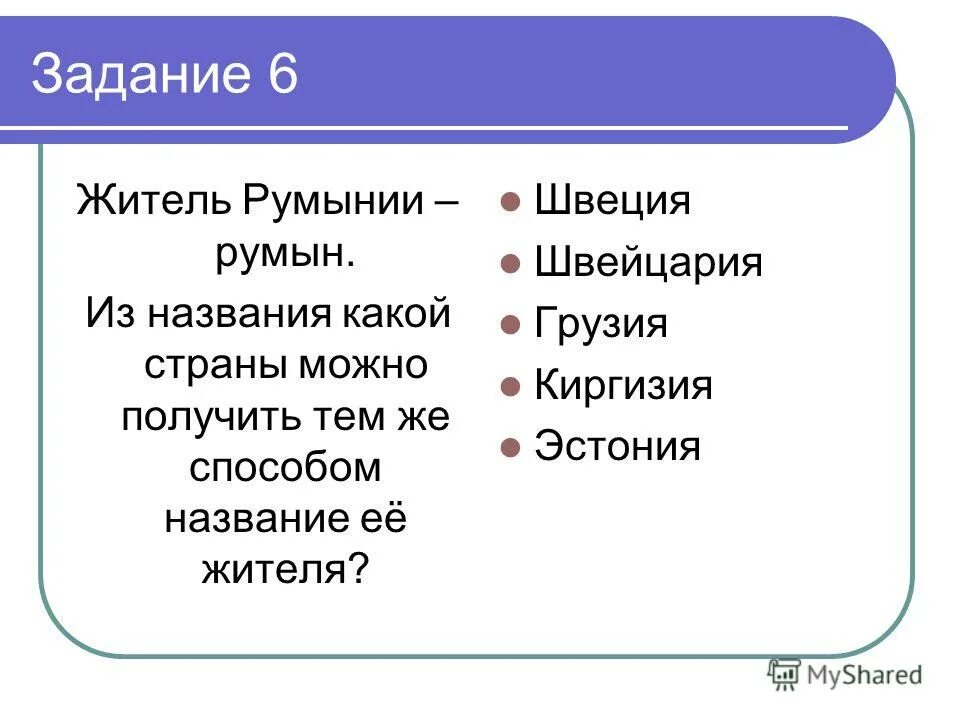 Задание 6

Житель Румынии – румын.

Из названия какой страны можно получить тем же способом название её жителя?

Швеция
Швейцария
Грузия
Киргизия
Эстония

MyShared